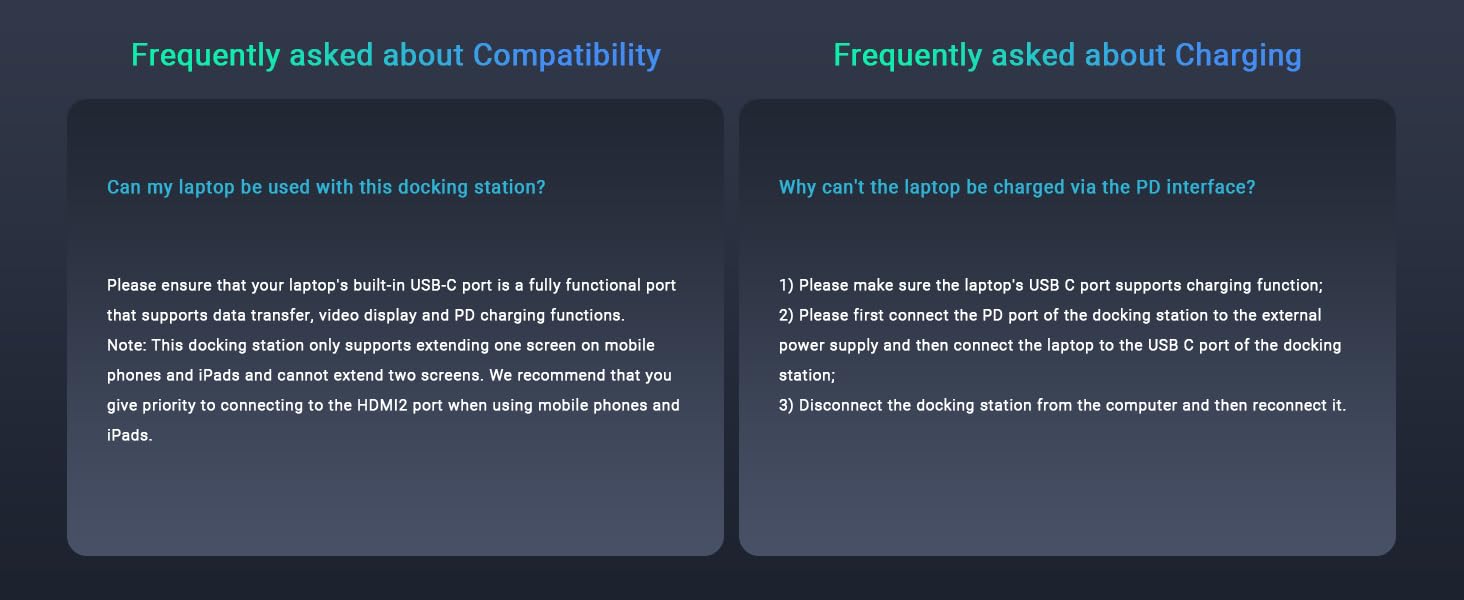 Frequently asked about Compatibility

Can my laptop be used with this docking station?

Please ensure that your laptop's built-in USB-C port is a fully functional port that supports data transfer, video display and PD charging functions.
Note: This docking station only supports extending one screen on mobile phones and iPads and cannot extend two screens. We recommend that you give priority to connecting to the HDMI2 port when using mobile phones and iPads.

Frequently asked about Charging

Why can't the laptop be charged via the PD interface?

1) Please make sure the laptop's USB C port supports charging function;
2) Please first connect the PD port of the docking station to the external power supply and then connect the laptop to the USB C port of the docking station;
3) Disconnect the docking station from the computer and then reconnect it.